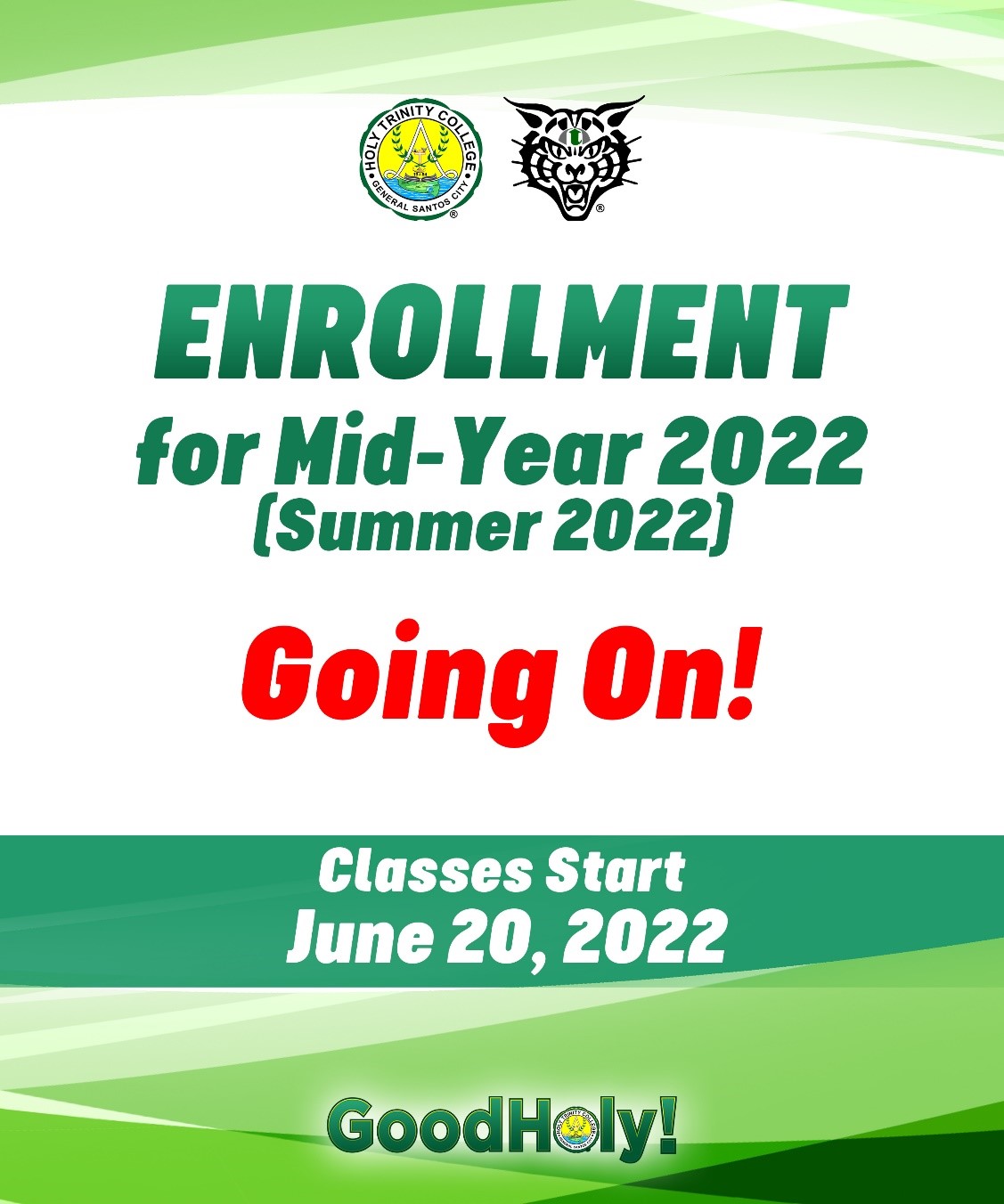 HOLY TRINITY COLLEGE
GENERAL SANTOS CITY

ENROLLMENT
for Mid-Year 2022
(Summer 2022)

Going On!

Classes Start
June 20, 2022

GoodHoly!